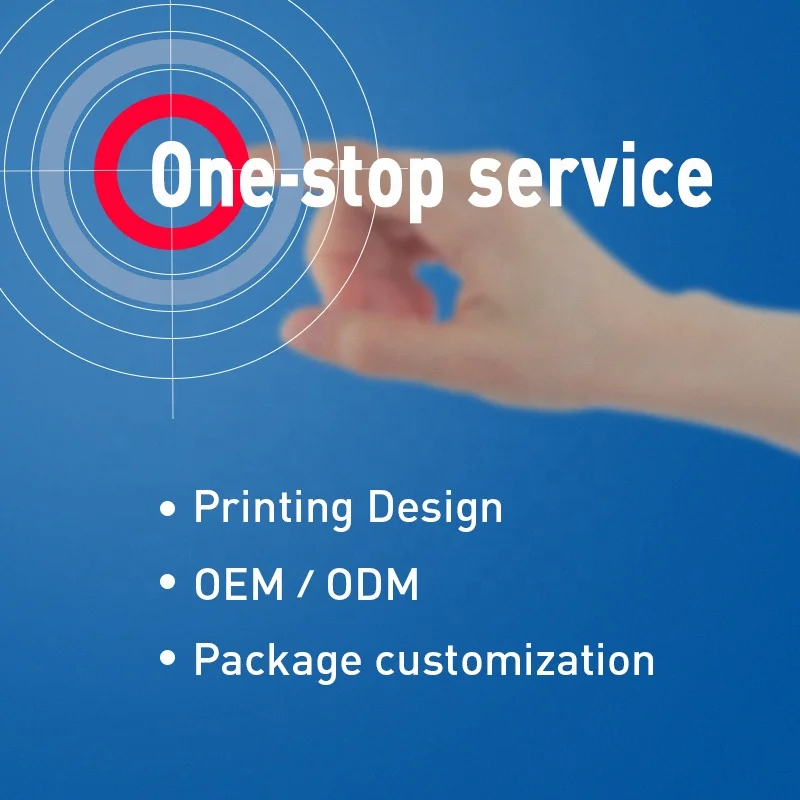 One-stop service

• Printing Design
• OEM / ODM
• Package customization